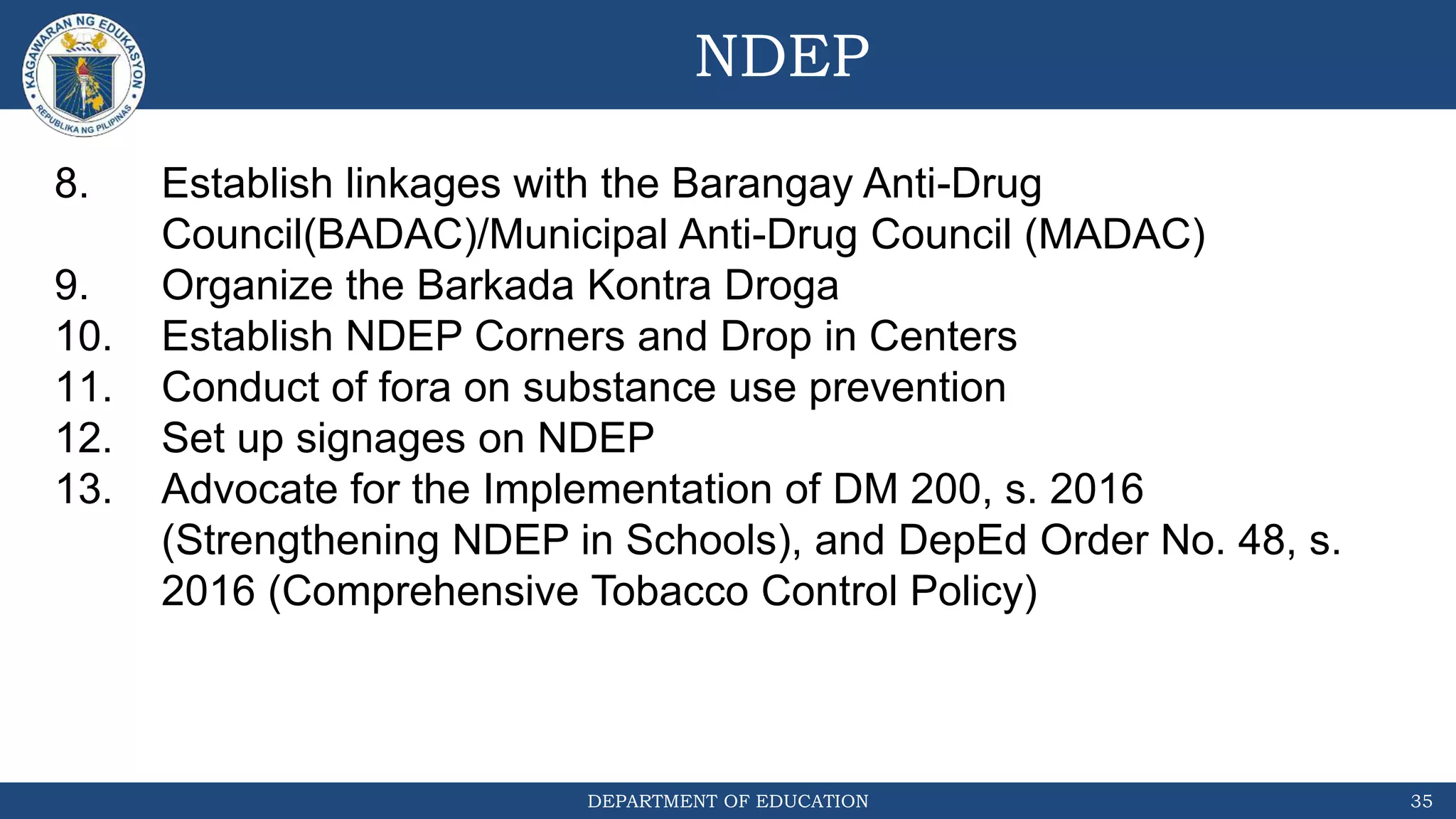 KAGAWARAN NG EDUKASYON
REPUBLIKA NG PILIPINAS

NDEP

8. Establish linkages with the Barangay Anti-Drug Council(BADAC)/Municipal Anti-Drug Council (MADAC)
9. Organize the Barkada Kontra Droga
10. Establish NDEP Corners and Drop in Centers
11. Conduct of fora on substance use prevention
12. Set up signages on NDEP
13. Advocate for the Implementation of DM 200, s. 2016 (Strengthening NDEP in Schools), and DepEd Order No. 48, s. 2016 (Comprehensive Tobacco Control Policy)

DEPARTMENT OF EDUCATION
35